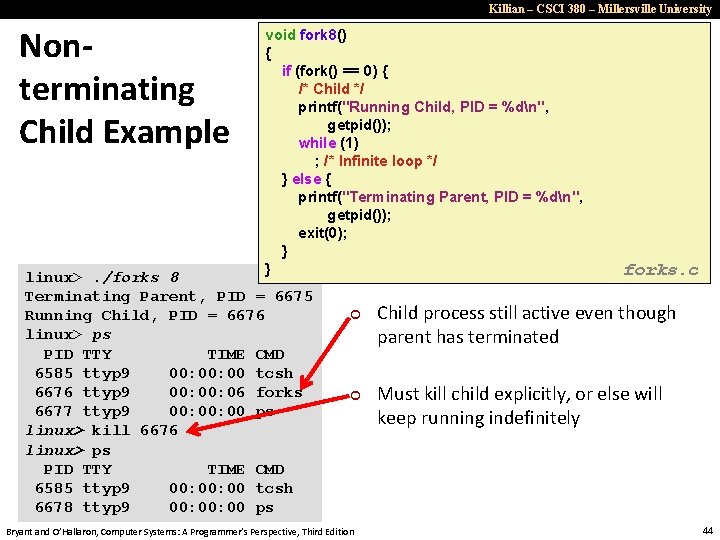 Killian – CSCI 380 – Millersville University

Non-terminating Child Example

void fork8()
{
  if (fork() == 0) {
    /* Child */
    printf("Running Child, PID = %d\n",
        getpid());
    while (1)
      ; /* Infinite loop */
  } else {
    printf("Terminating Parent, PID = %d\n",
        getpid());
    exit(0);
  }
}

forks.c

linux> ./forks 8
Terminating Parent, PID = 6675
Running Child, PID = 6676
linux> ps
  PID TTY          TIME CMD
 6585 ttyp9    00:00:00 tcsh
 6676 ttyp9    00:00:06 forks
 6677 ttyp9    00:00:00 ps
linux> kill 6676
linux> ps
  PID TTY          TIME CMD
 6585 ttyp9    00:00:00 tcsh
 6678 ttyp9    00:00:00 ps

Child process still active even though parent has terminated

Must kill child explicitly, or else will keep running indefinitely

Bryant and O'Hallaron, Computer Systems: A Programmer's Perspective, Third Edition

44